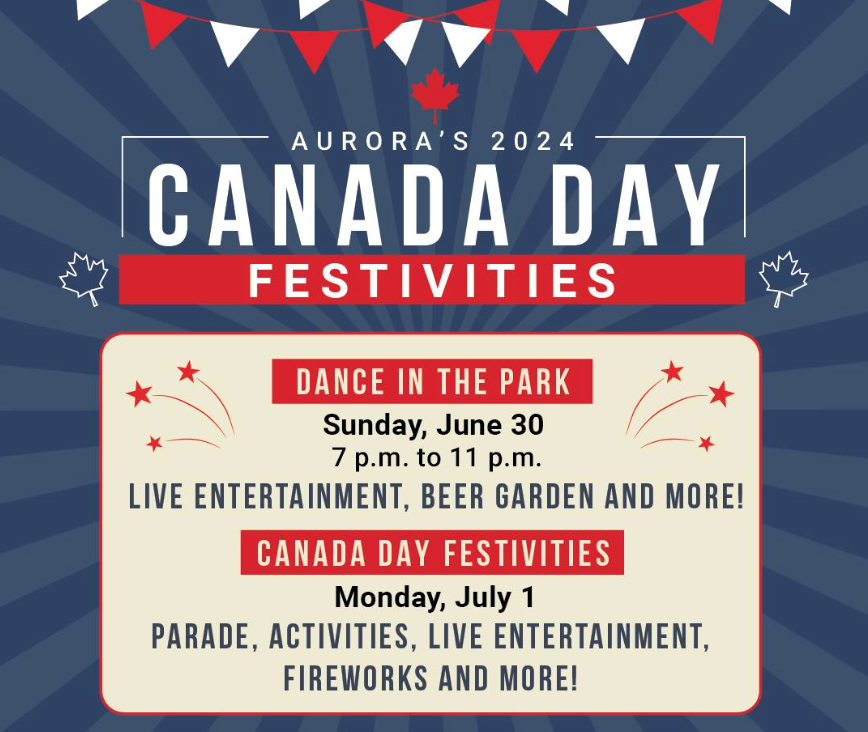 AURORA'S 2024
CANADA DAY
FESTIVITIES

DANCE IN THE PARK
Sunday, June 30
7 p.m. to 11 p.m.
LIVE ENTERTAINMENT, BEER GARDEN AND MORE!

CANADA DAY FESTIVITIES
Monday, July 1
PARADE, ACTIVITIES, LIVE ENTERTAINMENT, FIREWORKS AND MORE!